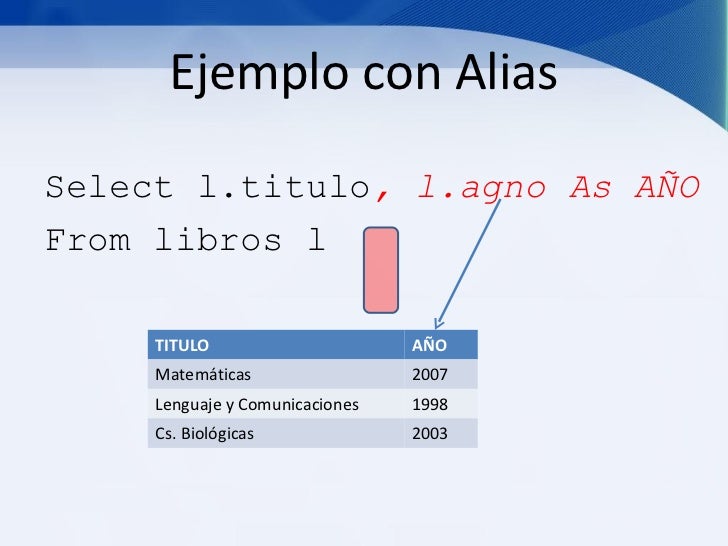 Ejemplo con Alias

Select l.titulo, l.agno As AÑO
From libros l

| TITULO | AÑO |
|---|---|
| Matemáticas | 2007 |
| Lenguaje y Comunicaciones | 1998 |
| Cs. Biológicas | 2003 |